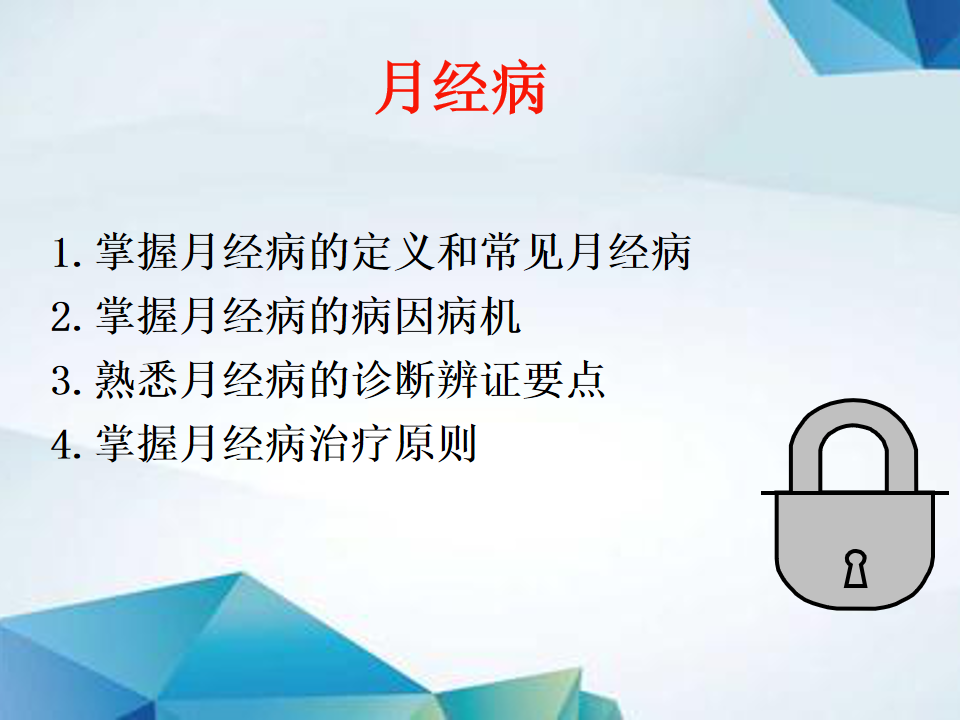 月经病

1. 掌握月经病的定义和常见月经病
2. 掌握月经病的病因病机
3. 熟悉月经病的诊断辨证要点
4. 掌握月经病治疗原则